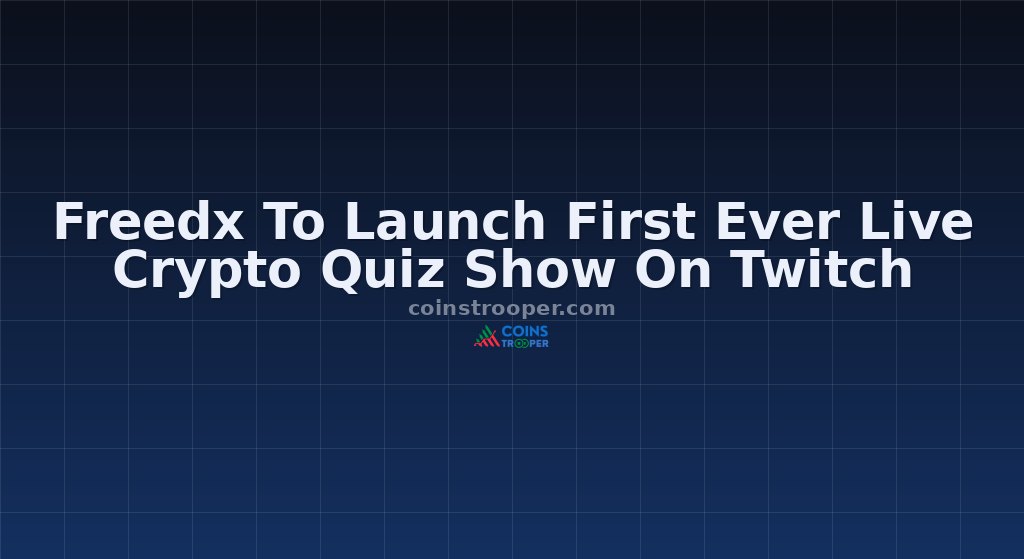 Freedx To Launch First Ever Live Crypto Quiz Show On Twitch

coinstrooper.com

COINS TROOPER